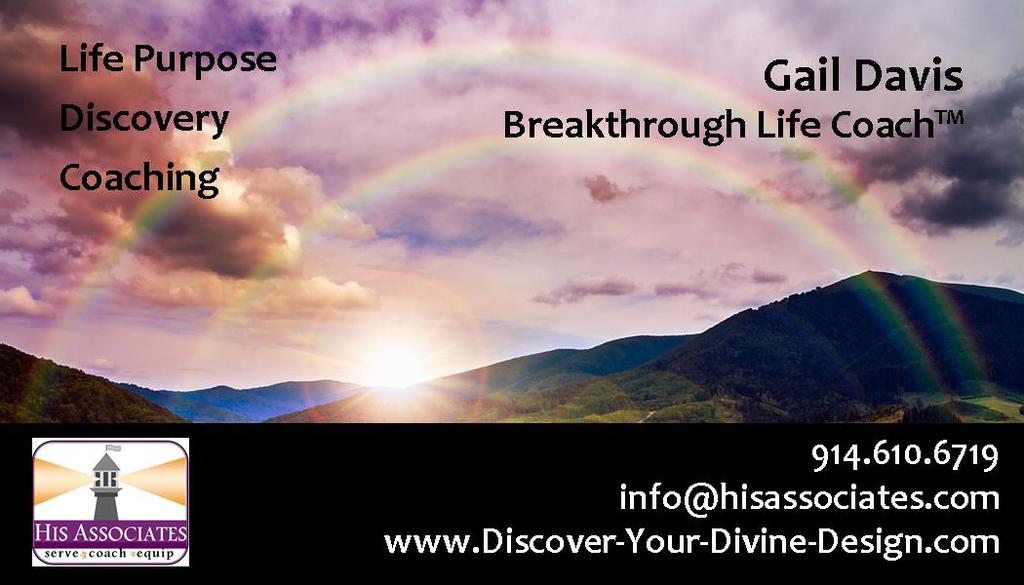 Life Purpose
Discovery
Coaching

Gail Davis
Breakthrough Life Coach™

HIS ASSOCIATES
serve coach equip

914.610.6719
info@hisassociates.com
www.Discover-Your-Divine-Design.com